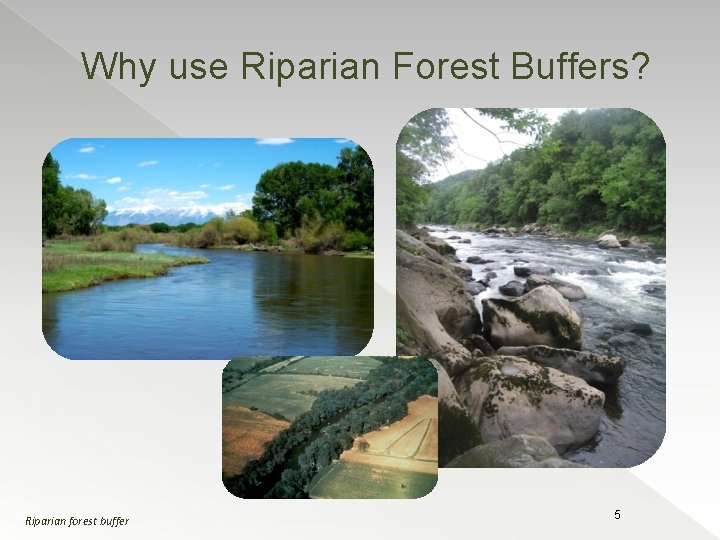 Why use Riparian Forest Buffers?

Riparian forest buffer

5